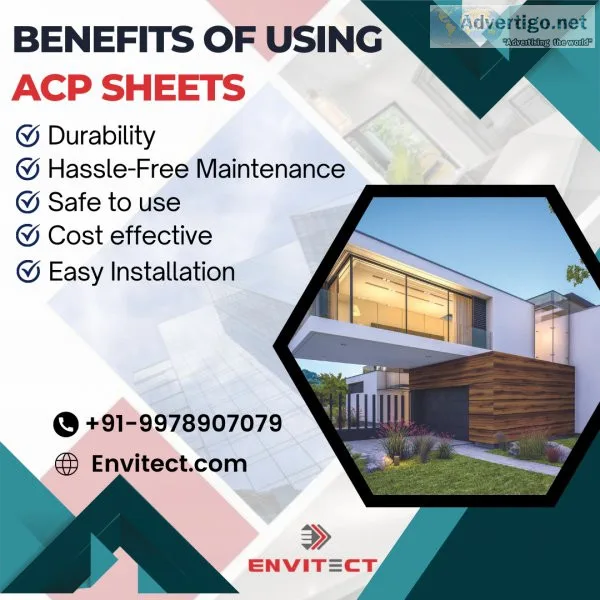 Advertigo.net
"Advertising the world"

BENEFITS OF USING
ACP SHEETS

Durability
Hassle-Free Maintenance
Safe to use
Cost effective
Easy Installation

+91-9978907079
Envitect.com

ENVITECT